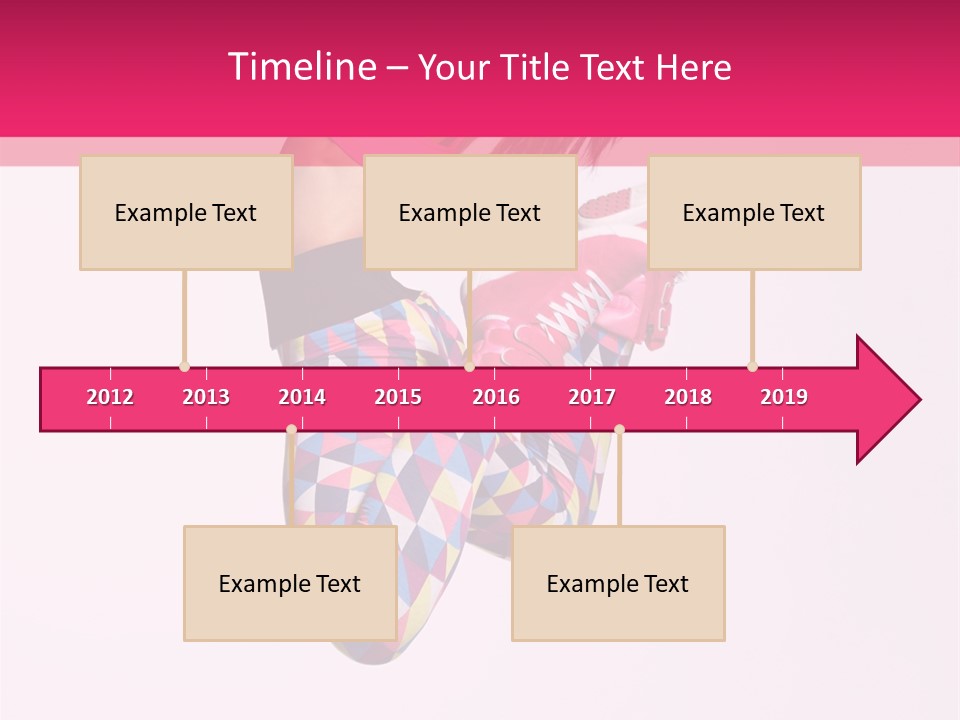 Timeline – Your Title Text Here

Example Text

Example Text

Example Text

2012 2013 2014 2015 2016 2017 2018 2019

Example Text

Example Text